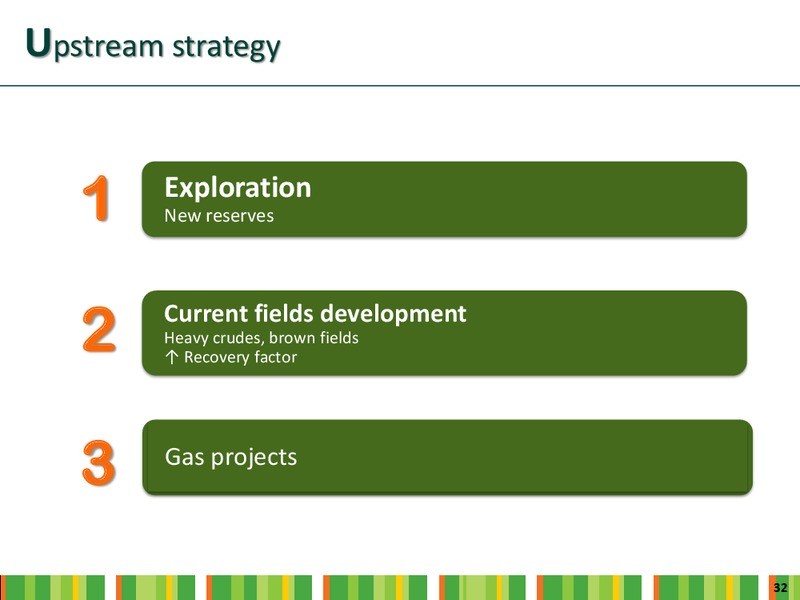 Upstream strategy

1

Exploration
New reserves

2

Current fields development
Heavy crudes, brown fields
↑ Recovery factor

3

Gas projects

32